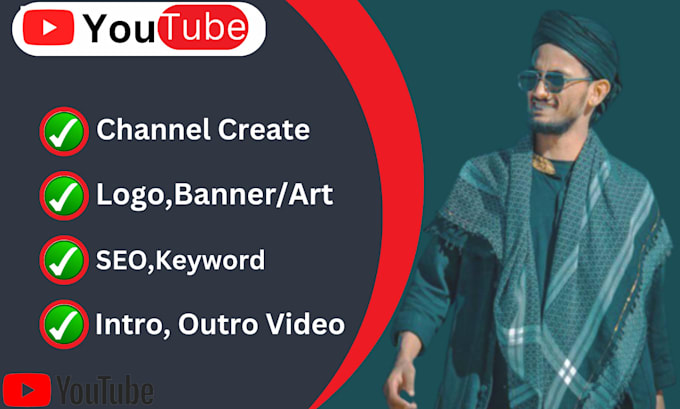 YouTube

Channel Create

Logo,Banner/Art

SEO,Keyword

Intro, Outro Video

YouTube